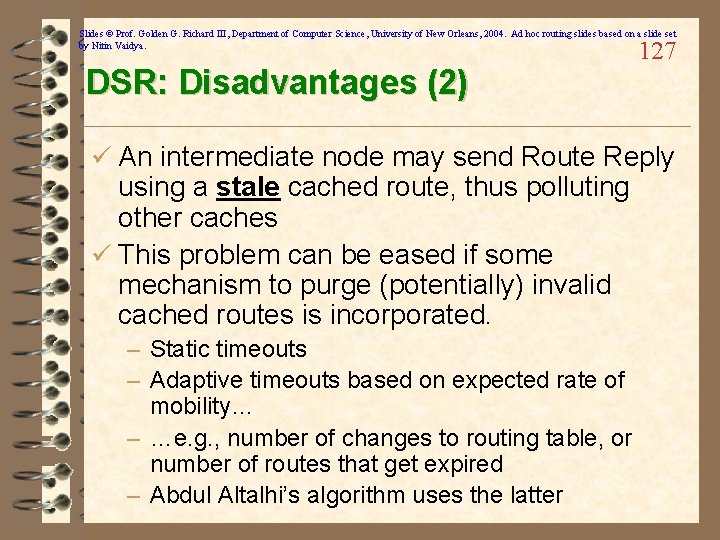 Slides © Prof. Golden G. Richard III, Department of Computer Science, University of New Orleans, 2004. Ad hoc routing slides based on a slide set by Nitin Vaidya.

127

DSR: Disadvantages (2)

✓ An intermediate node may send Route Reply using a stale cached route, thus polluting other caches

✓ This problem can be eased if some mechanism to purge (potentially) invalid cached routes is incorporated.

– Static timeouts
– Adaptive timeouts based on expected rate of mobility…
– …e.g., number of changes to routing table, or number of routes that get expired
– Abdul Altalhi's algorithm uses the latter